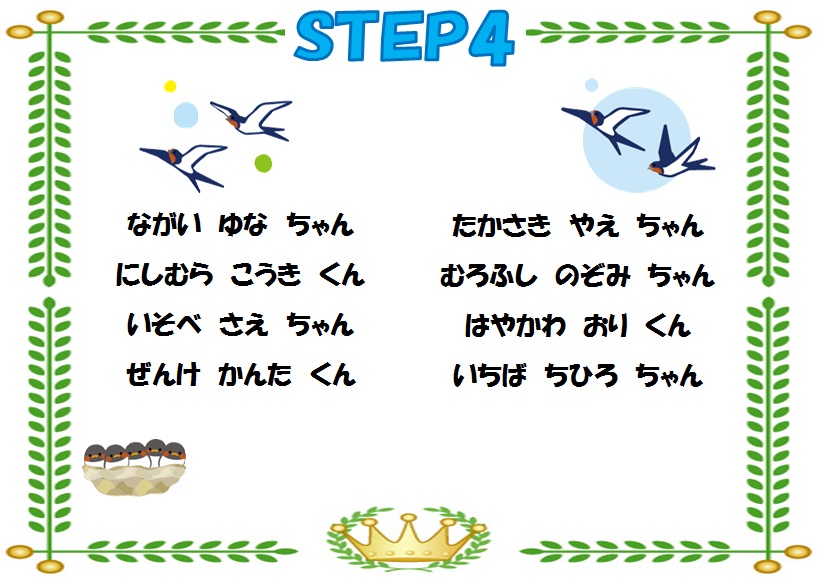 STEP4

ながい ゆな ちゃん
にしむら こうき くん
いそべ さえ ちゃん
ぜんけ かんた くん

たかさき やえ ちゃん
むろふし のぞみ ちゃん
はやかわ おり くん
いちば ちひろ ちゃん